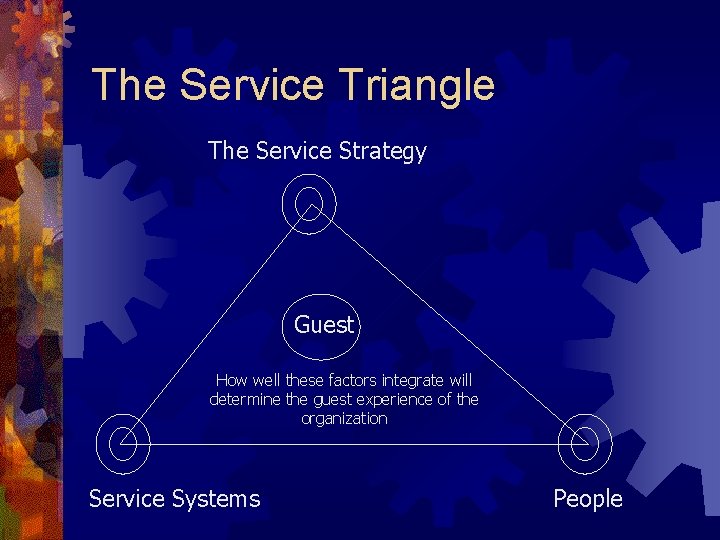 The Service Triangle

The Service Strategy

Guest

How well these factors integrate will determine the guest experience of the organization

Service Systems

People